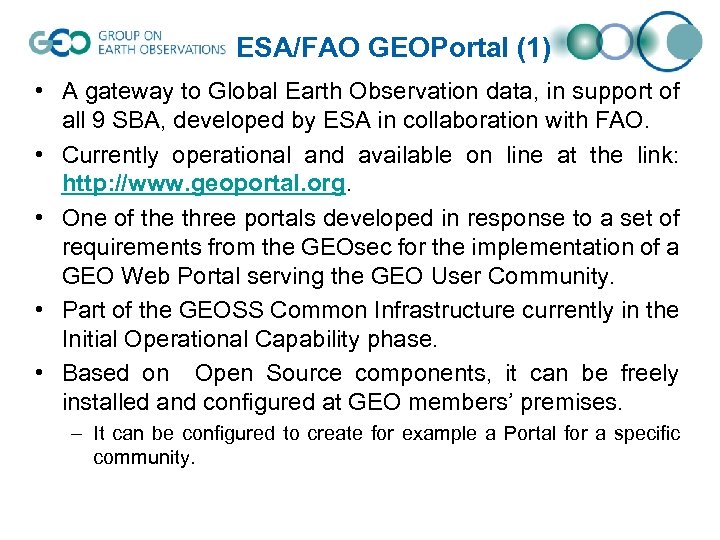 GEO GROUP ON EARTH OBSERVATIONS

ESA/FAO GEOPortal (1)

• A gateway to Global Earth Observation data, in support of all 9 SBA, developed by ESA in collaboration with FAO.

• Currently operational and available on line at the link: http://www.geoportal.org.

• One of the three portals developed in response to a set of requirements from the GEOsec for the implementation of a GEO Web Portal serving the GEO User Community.

• Part of the GEOSS Common Infrastructure currently in the Initial Operational Capability phase.

• Based on Open Source components, it can be freely installed and configured at GEO members' premises.

– It can be configured to create for example a Portal for a specific community.